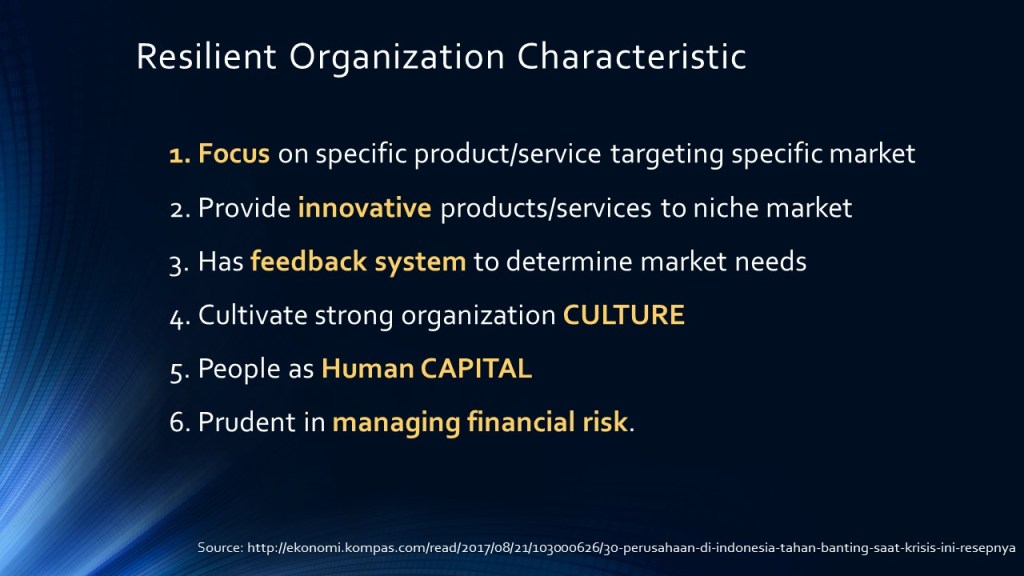 Resilient Organization Characteristic

1. Focus on specific product/service targeting specific market
2. Provide innovative products/services to niche market
3. Has feedback system to determine market needs
4. Cultivate strong organization CULTURE
5. People as Human CAPITAL
6. Prudent in managing financial risk.

Source: http://ekonomi.kompas.com/read/2017/08/21/103000626/30-perusahaan-di-indonesia-tahan-banting-saat-krisis-ini-resepnya